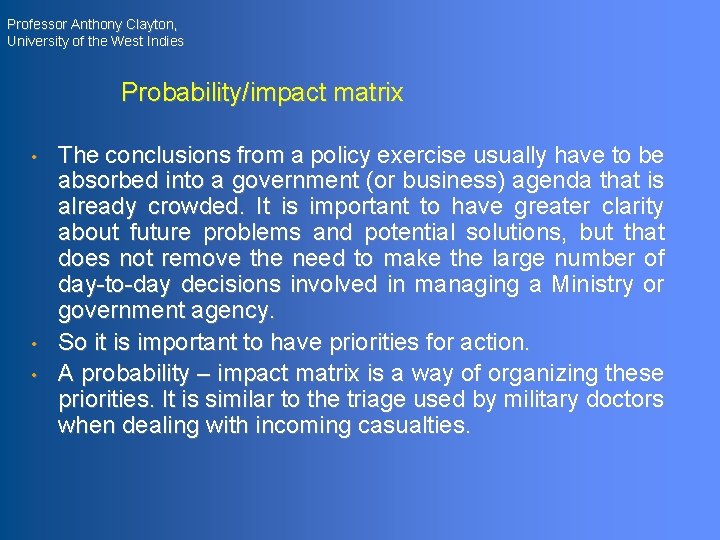 Professor Anthony Clayton,
University of the West Indies

Probability/impact matrix

• The conclusions from a policy exercise usually have to be absorbed into a government (or business) agenda that is already crowded. It is important to have greater clarity about future problems and potential solutions, but that does not remove the need to make the large number of day-to-day decisions involved in managing a Ministry or government agency.
• So it is important to have priorities for action.
• A probability – impact matrix is a way of organizing these priorities. It is similar to the triage used by military doctors when dealing with incoming casualties.